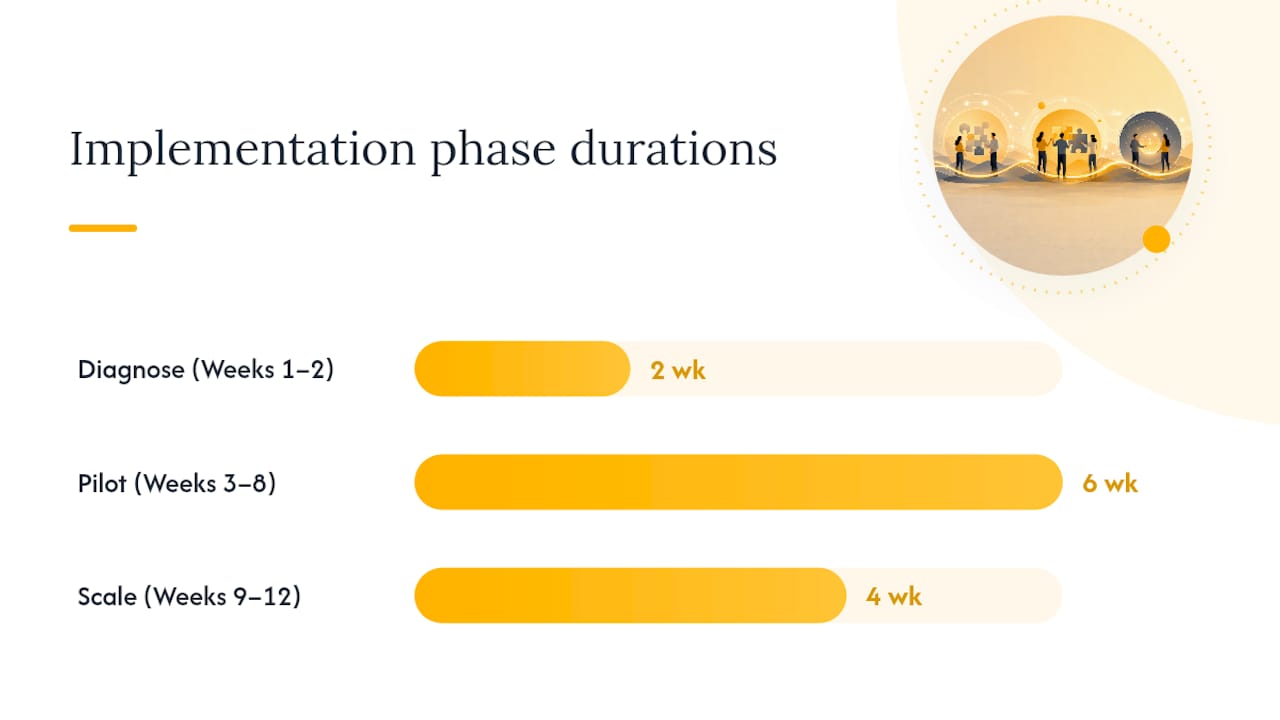 Implementation phase durations

Diagnose (Weeks 1–2)
2 wk

Pilot (Weeks 3–8)
6 wk

Scale (Weeks 9–12)
4 wk